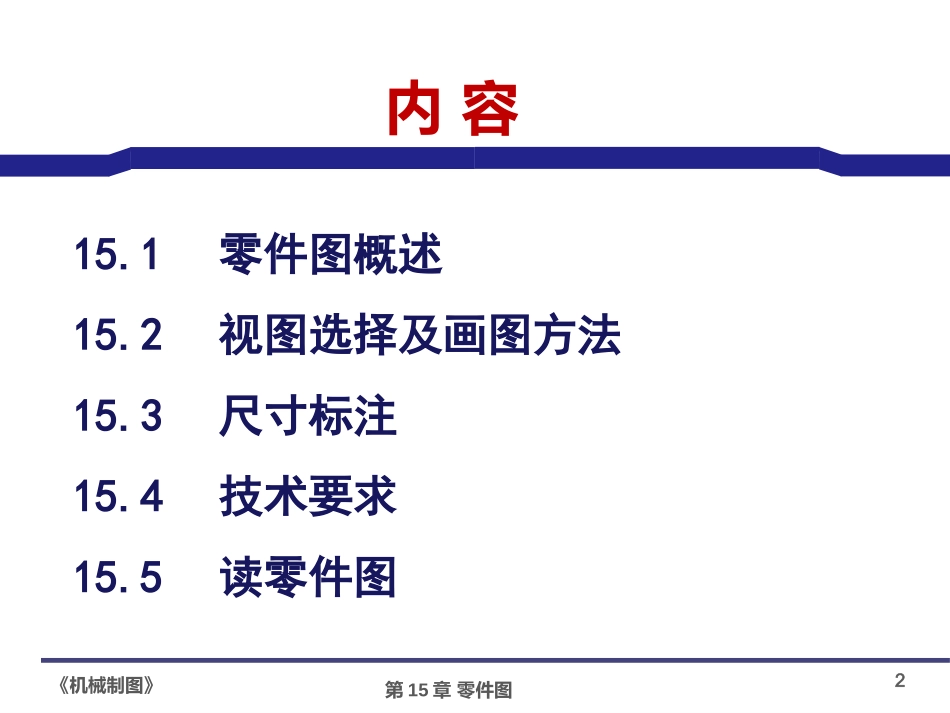 内 容

15.1 零件图概述

15.2 视图选择及画图方法

15.3 尺寸标注

15.4 技术要求

15.5 读零件图

《机械制图》

第 15 章 零件图

2